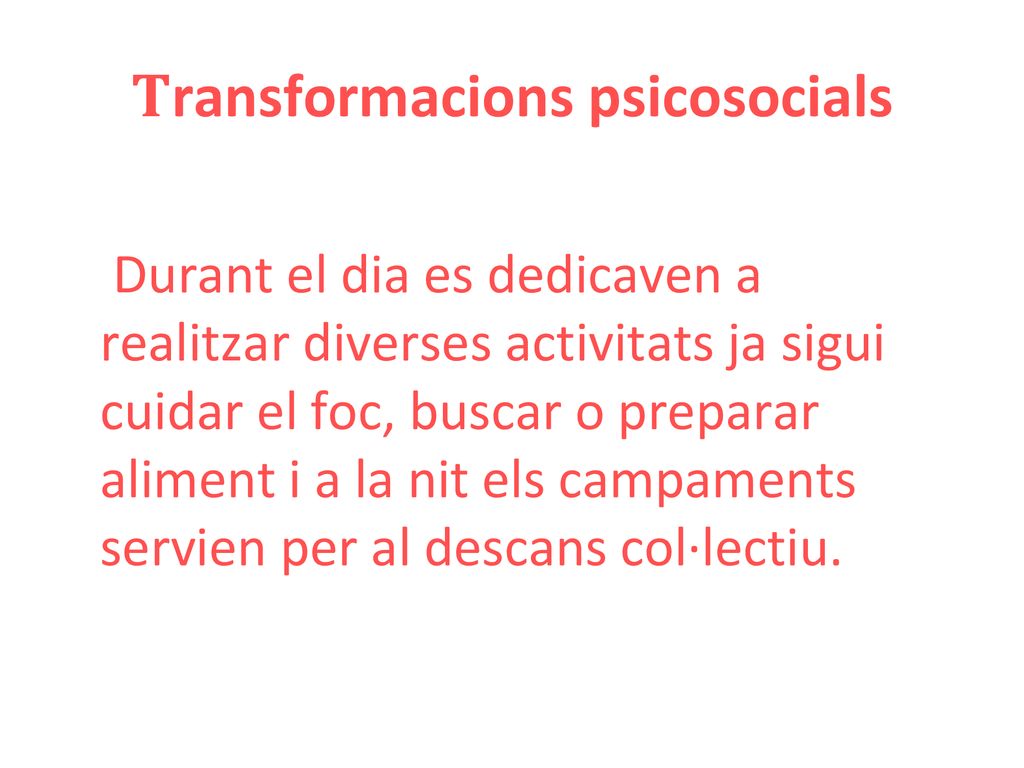 Transformacions psicosocials

Durant el dia es dedicaven a realitzar diverses activitats ja sigui cuidar el foc, buscar o preparar aliment i a la nit els campaments servien per al descans col·lectiu.